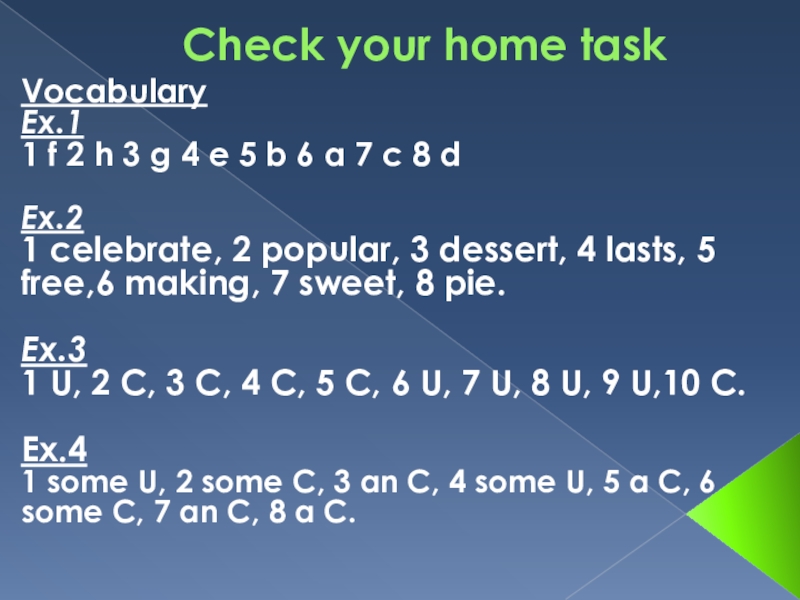 Check your home task

Vocabulary
Ex.1
1 f 2 h 3 g 4 e 5 b 6 a 7 c 8 d

Ex.2
1 celebrate, 2 popular, 3 dessert, 4 lasts, 5 free,6 making, 7 sweet, 8 pie.

Ex.3
1 U, 2 C, 3 C, 4 C, 5 C, 6 U, 7 U, 8 U, 9 U,10 C.

Ex.4
1 some U, 2 some C, 3 an C, 4 some U, 5 a C, 6 some C, 7 an C, 8 a C.